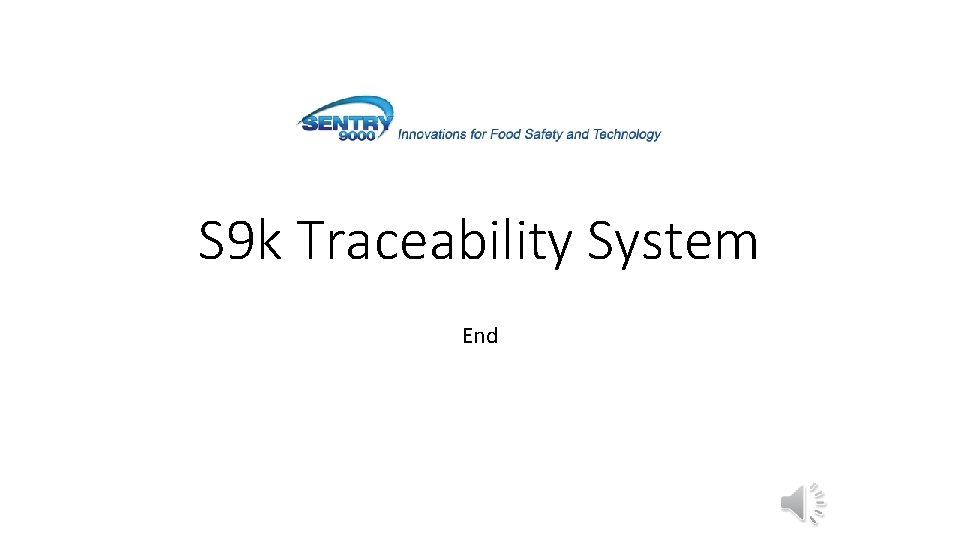 SENTRY 9000 Innovations for Food Safety and Technology

S9k Traceability System

End